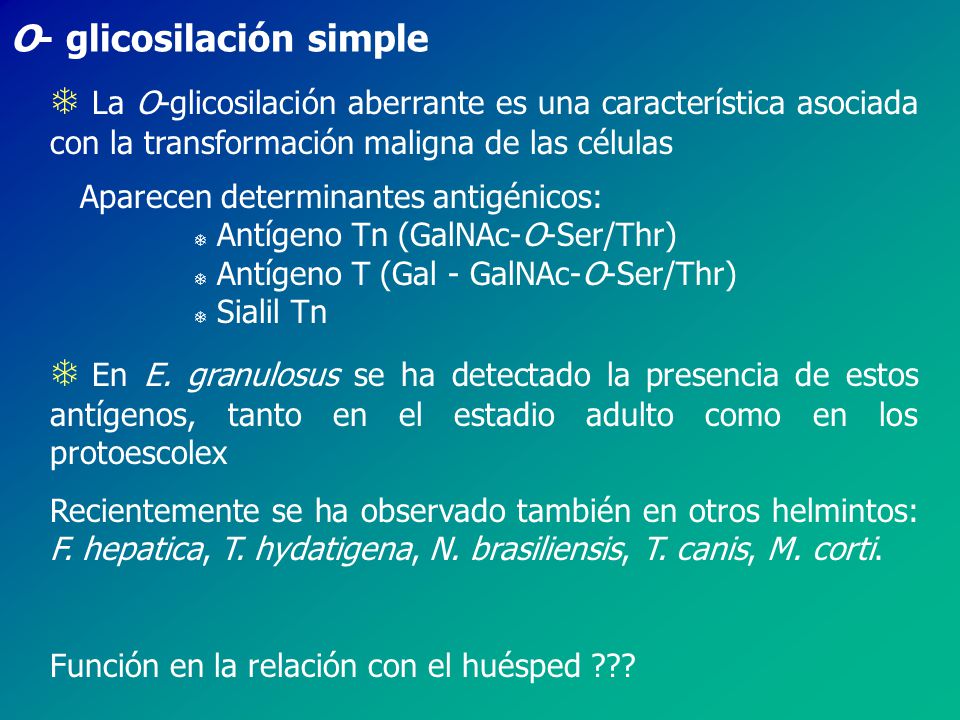 O- glicosilación simple

❄ La O-glicosilación aberrante es una característica asociada con la transformación maligna de las células

Aparecen determinantes antigénicos:
❄ Antígeno Tn (GalNAc-O-Ser/Thr)
❄ Antígeno T (Gal - GalNAc-O-Ser/Thr)
❄ Sialil Tn

❄ En E. granulosus se ha detectado la presencia de estos antígenos, tanto en el estadio adulto como en los protoescolex

Recientemente se ha observado también en otros helmintos: F. hepatica, T. hydatigena, N. brasiliensis, T. canis, M. corti.

Función en la relación con el huésped ???